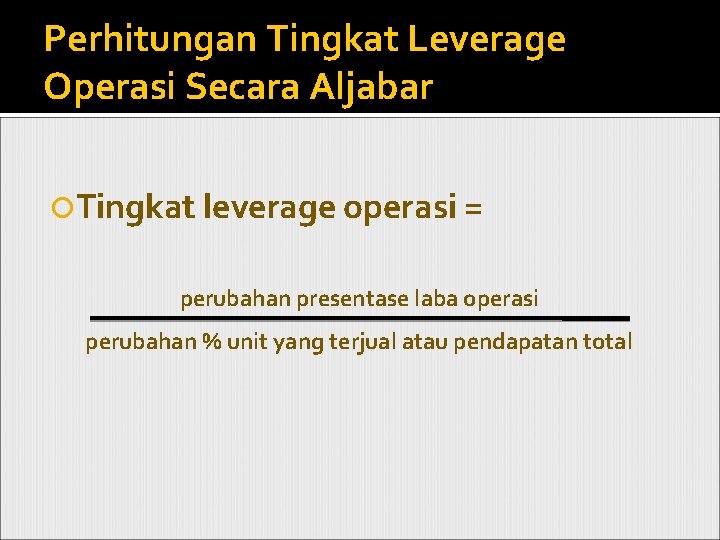 Perhitungan Tingkat Leverage Operasi Secara Aljabar

Tingkat leverage operasi =

$\frac{\text{perubahan presentase laba operasi}}{\text{perubahan \% unit yang terjual atau pendapatan total}}$